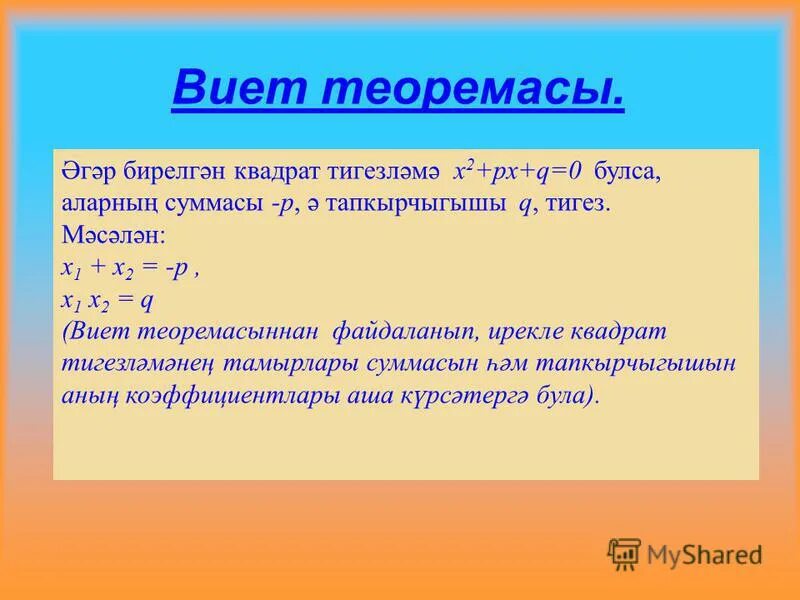 Виет теоремасы.

Әгәр бирелгән квадрат тигезләмә $x^2+px+q=0$ булса, аларның суммасы $-p$, ә тапкырчыгышы $q$, тигез.
Мәсәлән:
$x_1 + x_2 = -p$ ,
$x_1 x_2 = q$
(Виет теоремасыннан файдаланып, ирекле квадрат тигезләмәнең тамырлары суммасын һәм тапкырчыгышын аның коэффициентлары аша күрсәтергә була).

MyShared